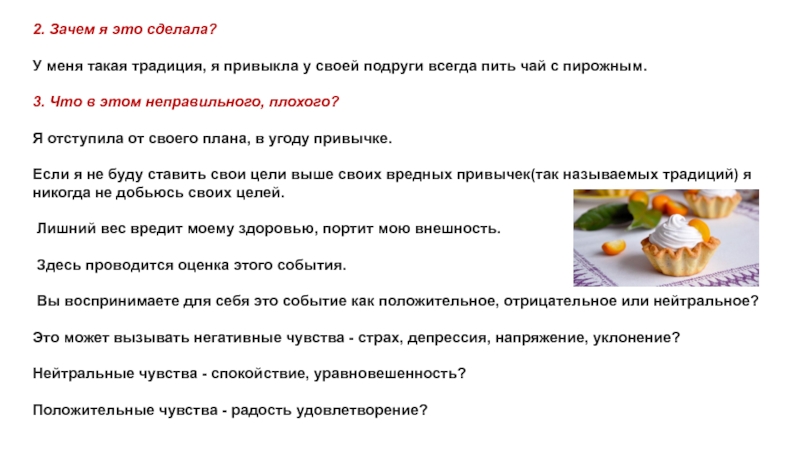 2. Зачем я это сделала?

У меня такая традиция, я привыкла у своей подруги всегда пить чай с пирожным.

3. Что в этом неправильного, плохого?

Я отступила от своего плана, в угоду привычке.

Если я не буду ставить свои цели выше своих вредных привычек(так называемых традиций) я никогда не добьюсь своих целей.

Лишний вес вредит моему здоровью, портит мою внешность.

Здесь проводится оценка этого события.

Вы воспринимаете для себя это событие как положительное, отрицательное или нейтральное?

Это может вызывать негативные чувства - страх, депрессия, напряжение, уклонение?

Нейтральные чувства - спокойствие, уравновешенность?

Положительные чувства - радость удовлетворение?